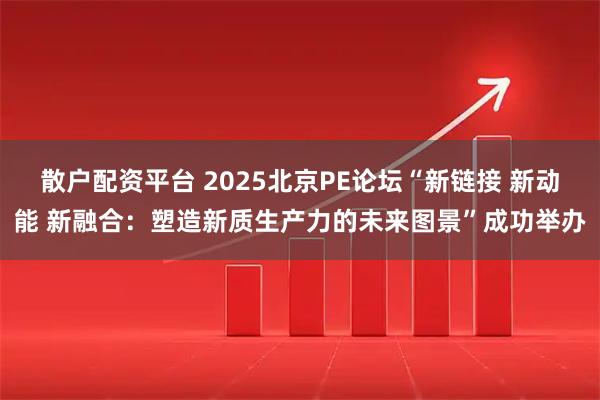 散户配资平台 2025北京PE论坛“新链接 新动能 新融合：塑造新质生产力的未来图景”成功举办